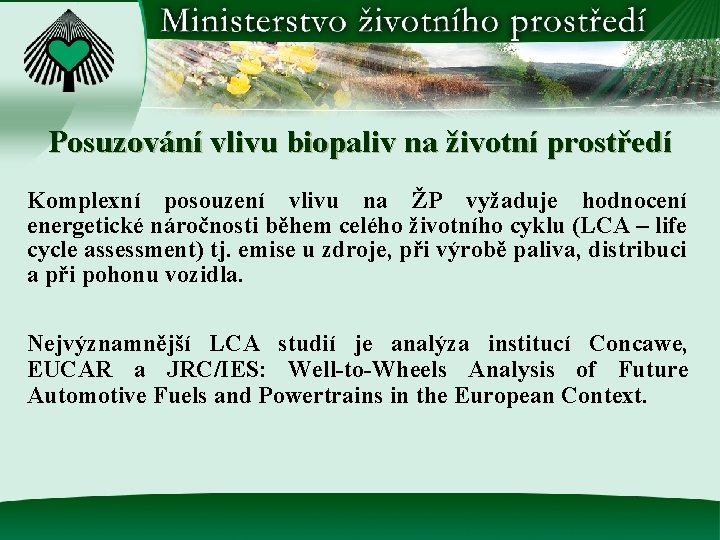 Ministerstvo životního prostředí

Posuzování vlivu biopaliv na životní prostředí

Komplexní posouzení vlivu na ŽP vyžaduje hodnocení energetické náročnosti během celého životního cyklu (LCA – life cycle assessment) tj. emise u zdroje, při výrobě paliva, distribuci a při pohonu vozidla.

Nejvýznamnější LCA studií je analýza institucí Concawe, EUCAR a JRC/IES: Well-to-Wheels Analysis of Future Automotive Fuels and Powertrains in the European Context.